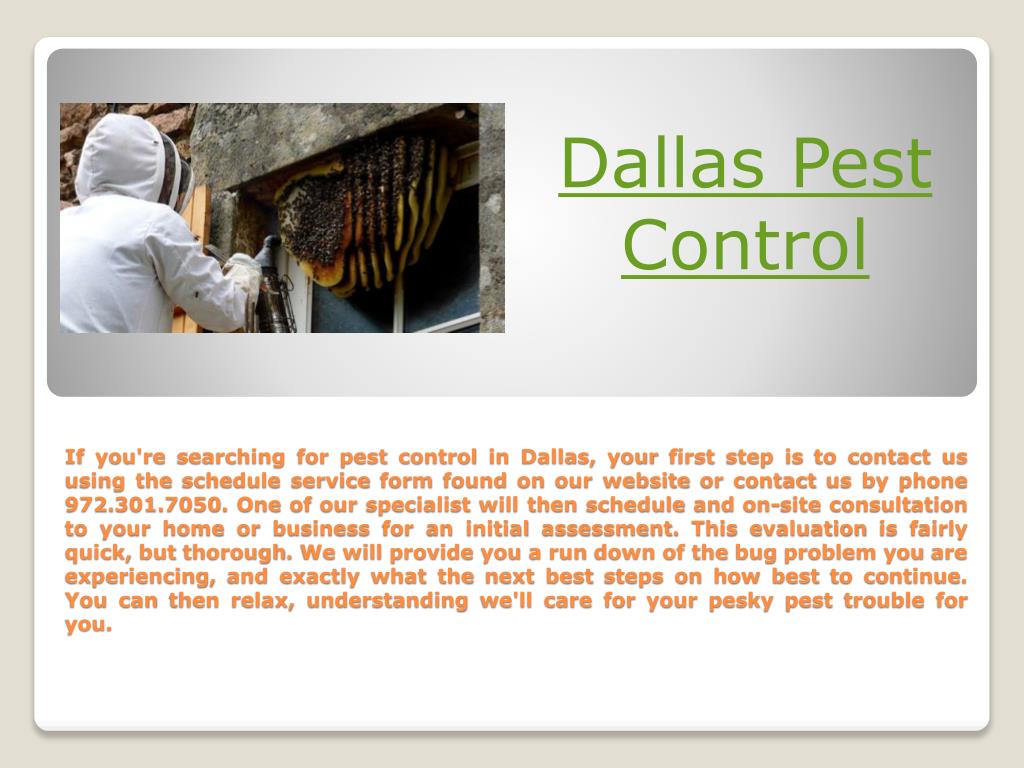 Dallas Pest Control

If you're searching for pest control in Dallas, your first step is to contact us using the schedule service form found on our website or contact us by phone 972.301.7050. One of our specialist will then schedule and on-site consultation to your home or business for an initial assessment. This evaluation is fairly quick, but thorough. We will provide you a run down of the bug problem you are experiencing, and exactly what the next best steps on how best to continue. You can then relax, understanding we'll care for your pesky pest trouble for you.